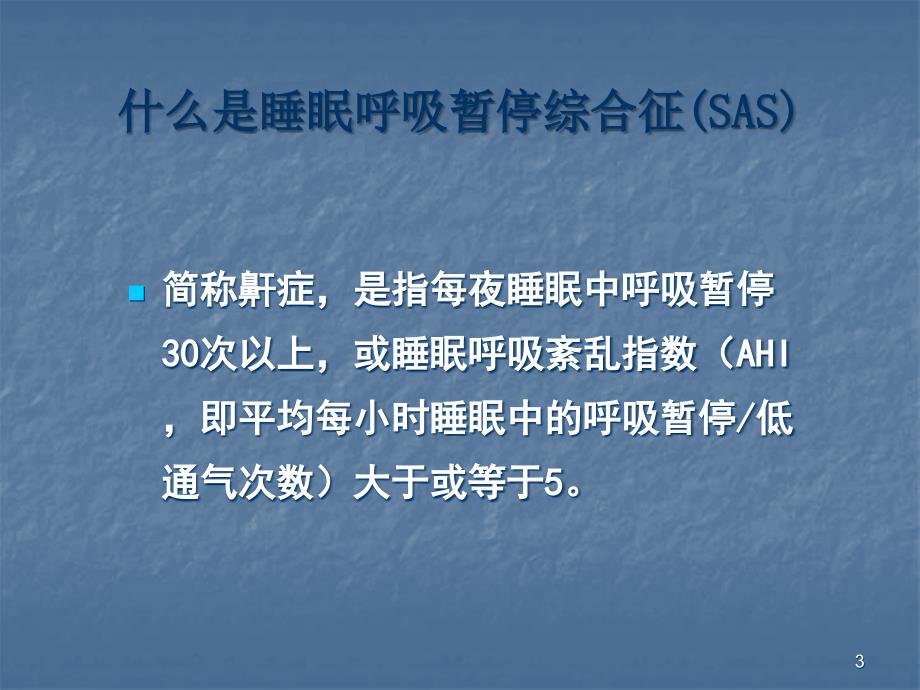 什么是睡眠呼吸暂停综合征(SAS)

简称鼾症，是指每夜睡眠中呼吸暂停30次以上，或睡眠呼吸紊乱指数（AHI，即平均每小时睡眠中的呼吸暂停/低通气次数）大于或等于5。

3